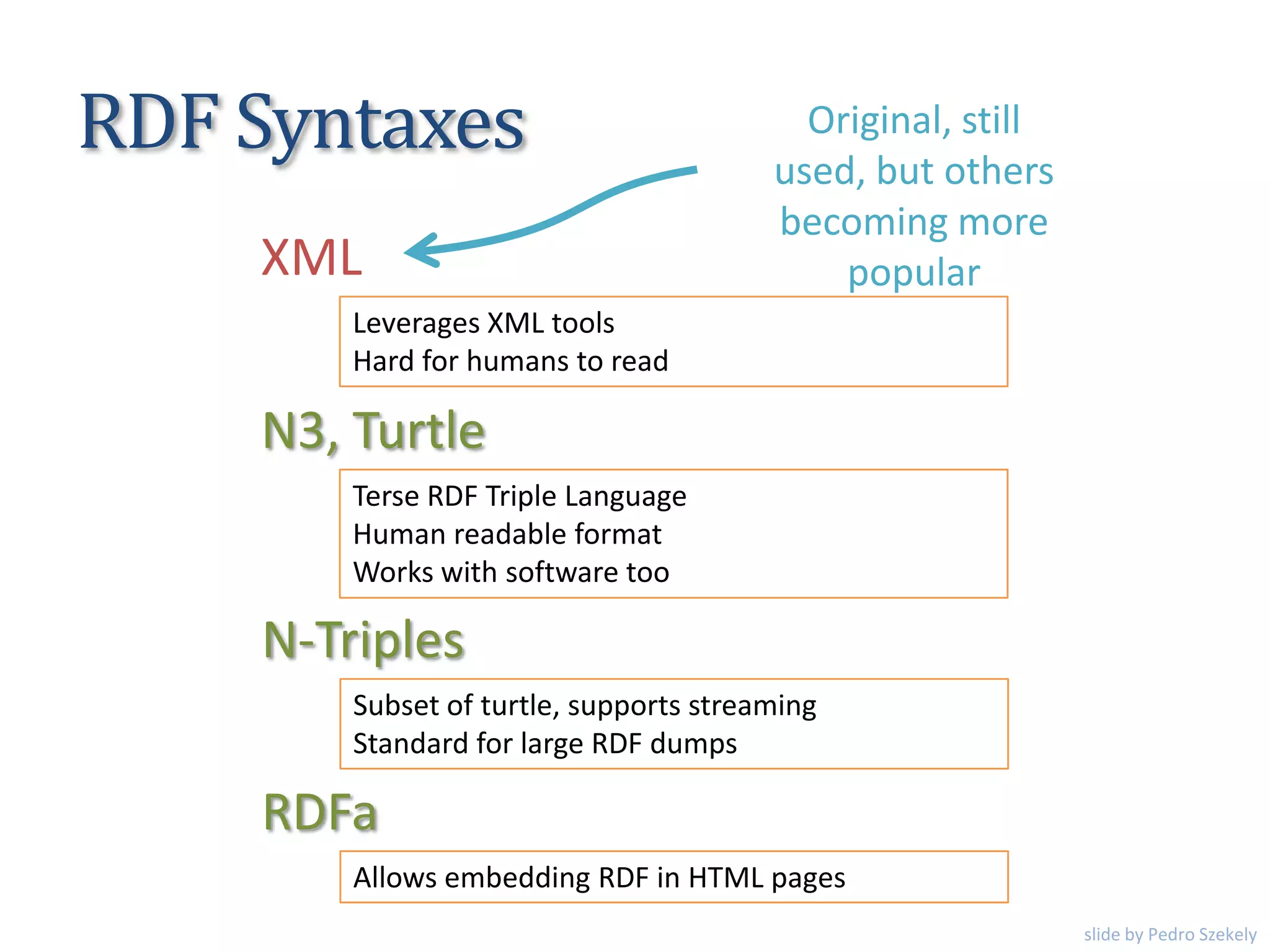 RDF Syntaxes

Original, still used, but others becoming more popular

XML

Leverages XML tools
Hard for humans to read

N3, Turtle

Terse RDF Triple Language
Human readable format
Works with software too

N-Triples

Subset of turtle, supports streaming
Standard for large RDF dumps

RDFa

Allows embedding RDF in HTML pages

slide by Pedro Szekely